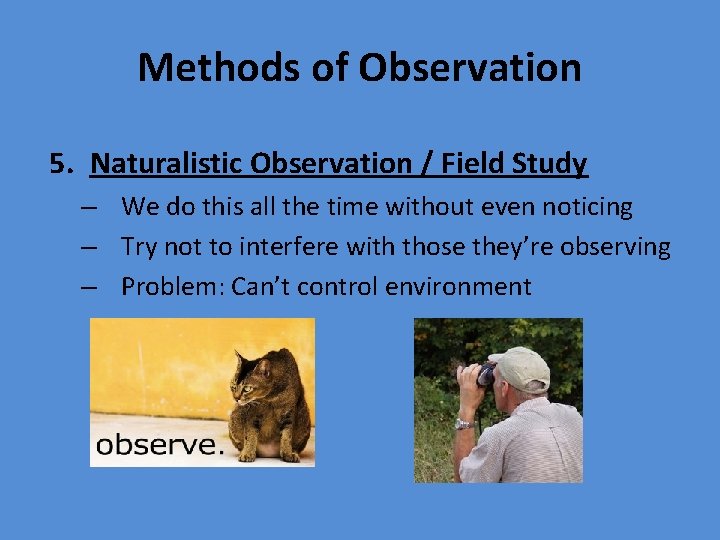 Methods of Observation

5. Naturalistic Observation / Field Study

– We do this all the time without even noticing
– Try not to interfere with those they're observing
– Problem: Can't control environment

observe.